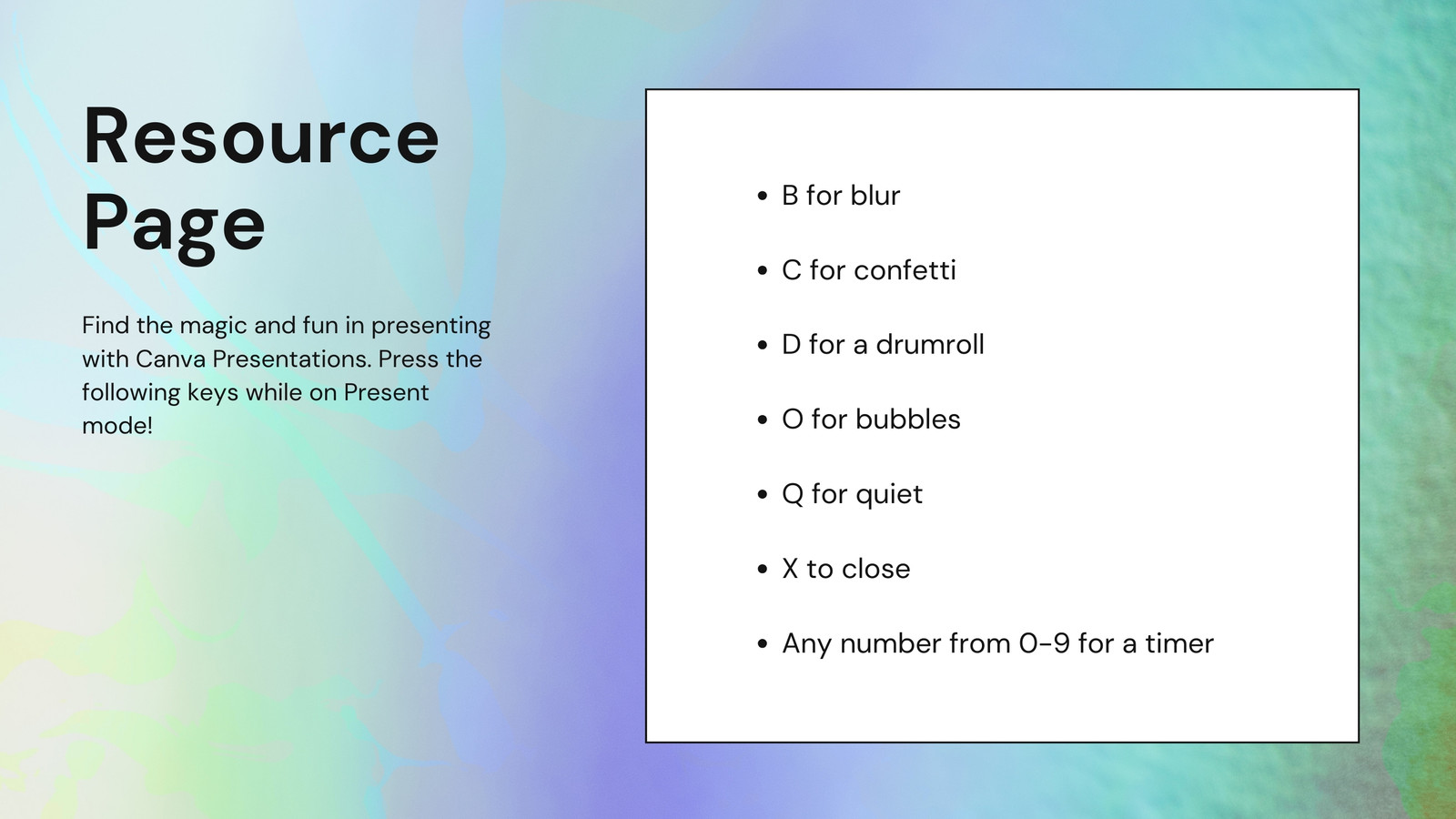 Resource Page

Find the magic and fun in presenting with Canva Presentations. Press the following keys while on Present mode!

- B for blur
- C for confetti
- D for a drumroll
- O for bubbles
- Q for quiet
- X to close
- Any number from 0-9 for a timer